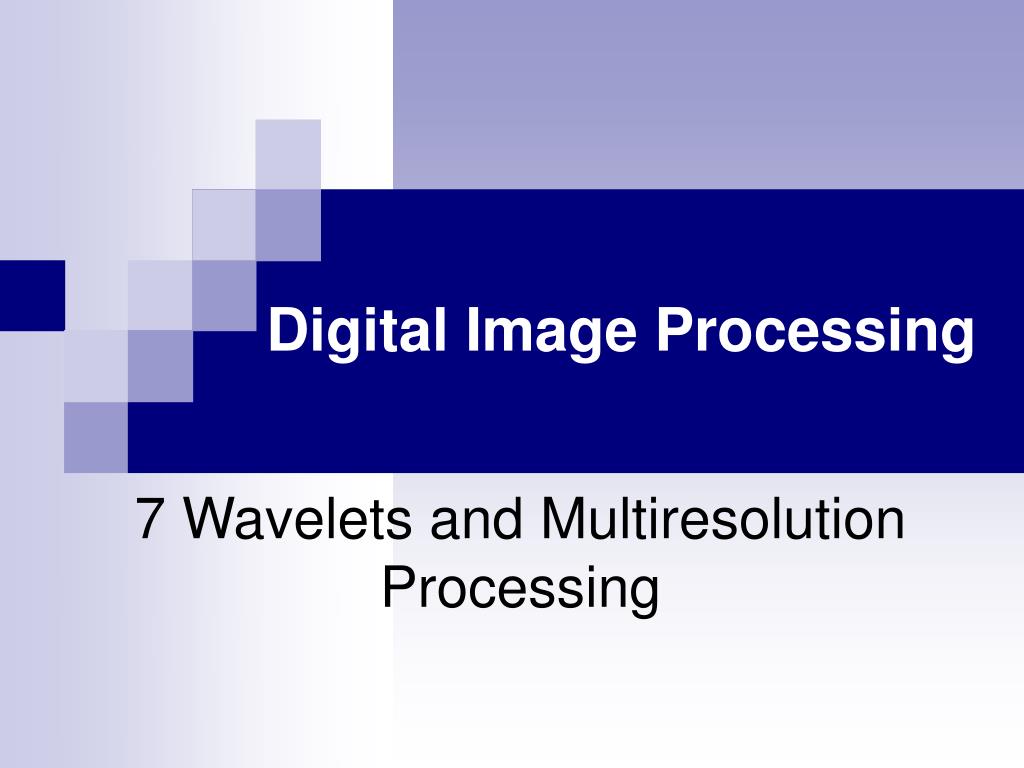 Digital Image Processing

7 Wavelets and Multiresolution Processing